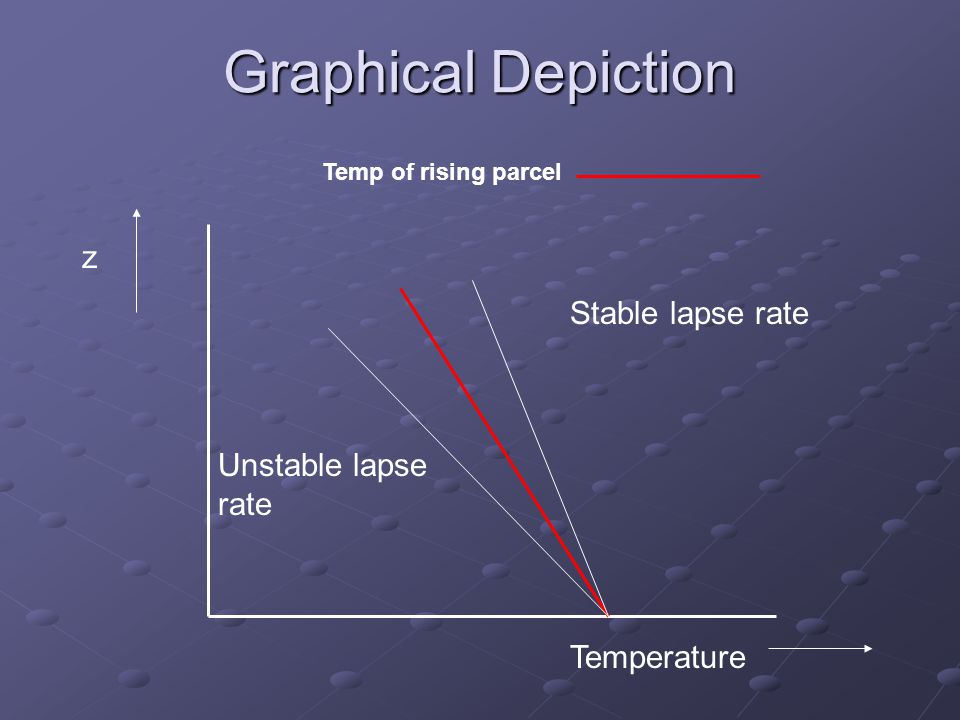 Graphical Depiction

Temp of rising parcel

z

Stable lapse rate

Unstable lapse rate

Temperature